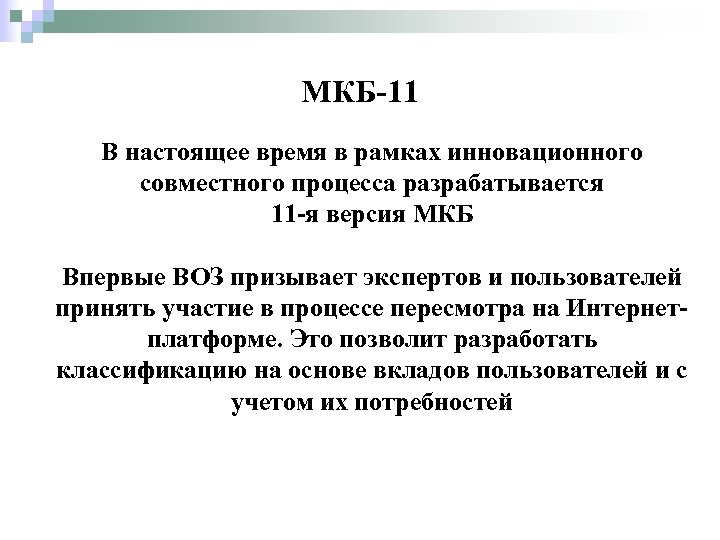 МКБ-11

В настоящее время в рамках инновационного совместного процесса разрабатывается 11-я версия МКБ

Впервые ВОЗ призывает экспертов и пользователей принять участие в процессе пересмотра на Интернет-платформе. Это позволит разработать классификацию на основе вкладов пользователей и с учетом их потребностей